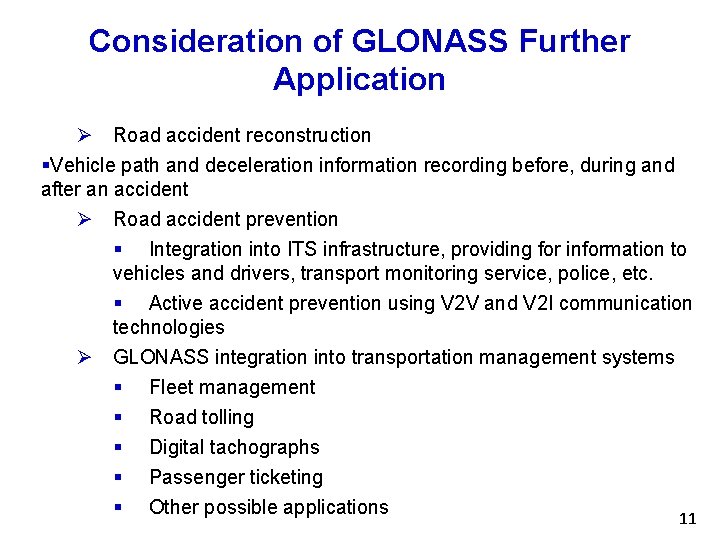 Consideration of GLONASS Further Application

➢ Road accident reconstruction

▪Vehicle path and deceleration information recording before, during and after an accident

➢ Road accident prevention

▪ Integration into ITS infrastructure, providing for information to vehicles and drivers, transport monitoring service, police, etc.

▪ Active accident prevention using V2V and V2I communication technologies

➢ GLONASS integration into transportation management systems

▪ Fleet management

▪ Road tolling

▪ Digital tachographs

▪ Passenger ticketing

▪ Other possible applications

11